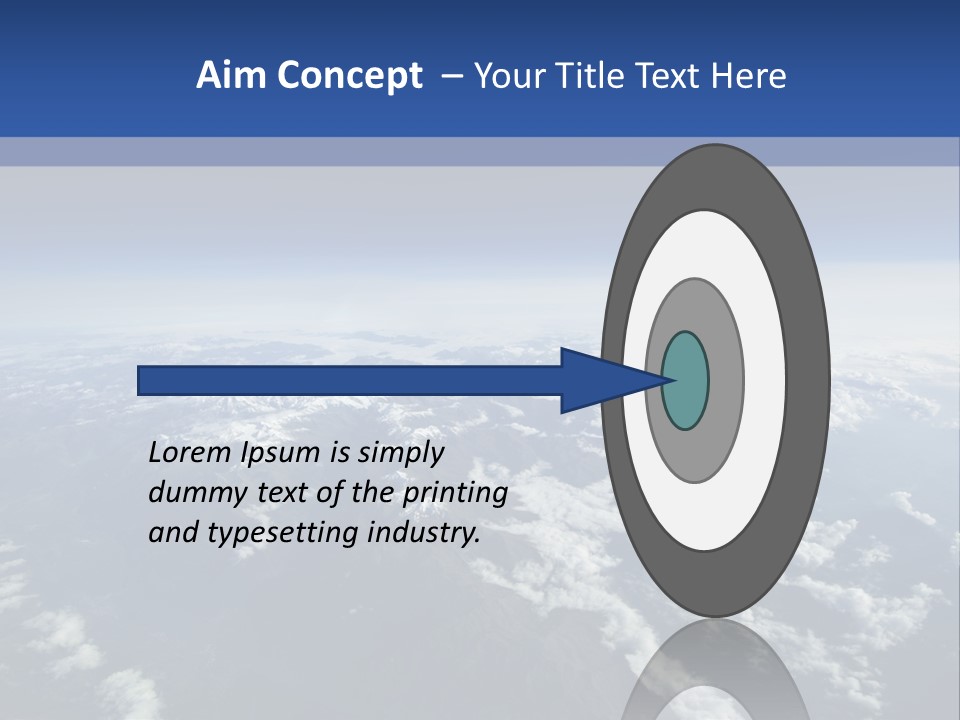 Aim Concept – Your Title Text Here

Lorem Ipsum is simply dummy text of the printing and typesetting industry.